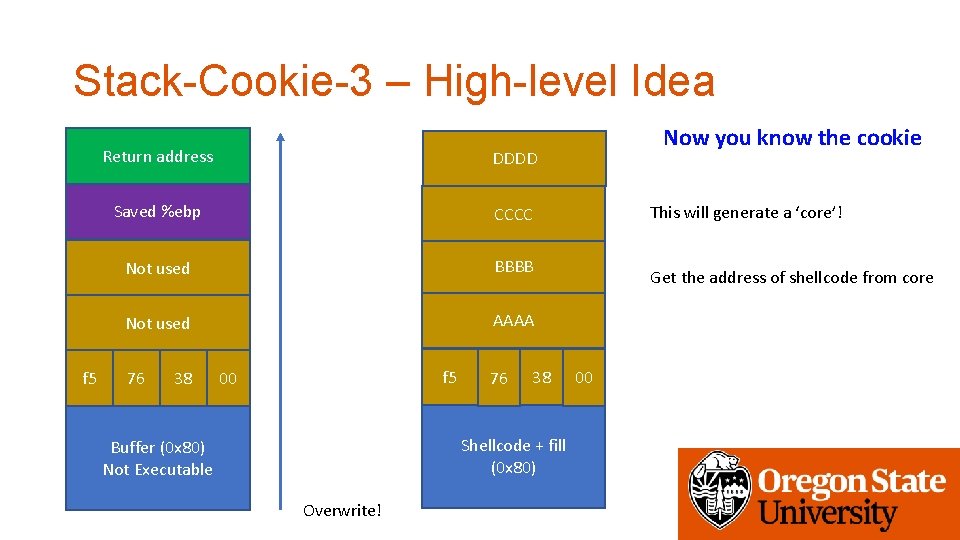 Stack-Cookie-3 – High-level Idea

Return address

Saved %ebp

Not used

Not used

f5 76 38 00

Buffer (0x80)
Not Executable

Overwrite!

DDDD

CCCC

BBBB

AAAA

f5 76 38 00

Shellcode + fill
(0x80)

Now you know the cookie

This will generate a 'core'!

Get the address of shellcode from core

Oregon State University